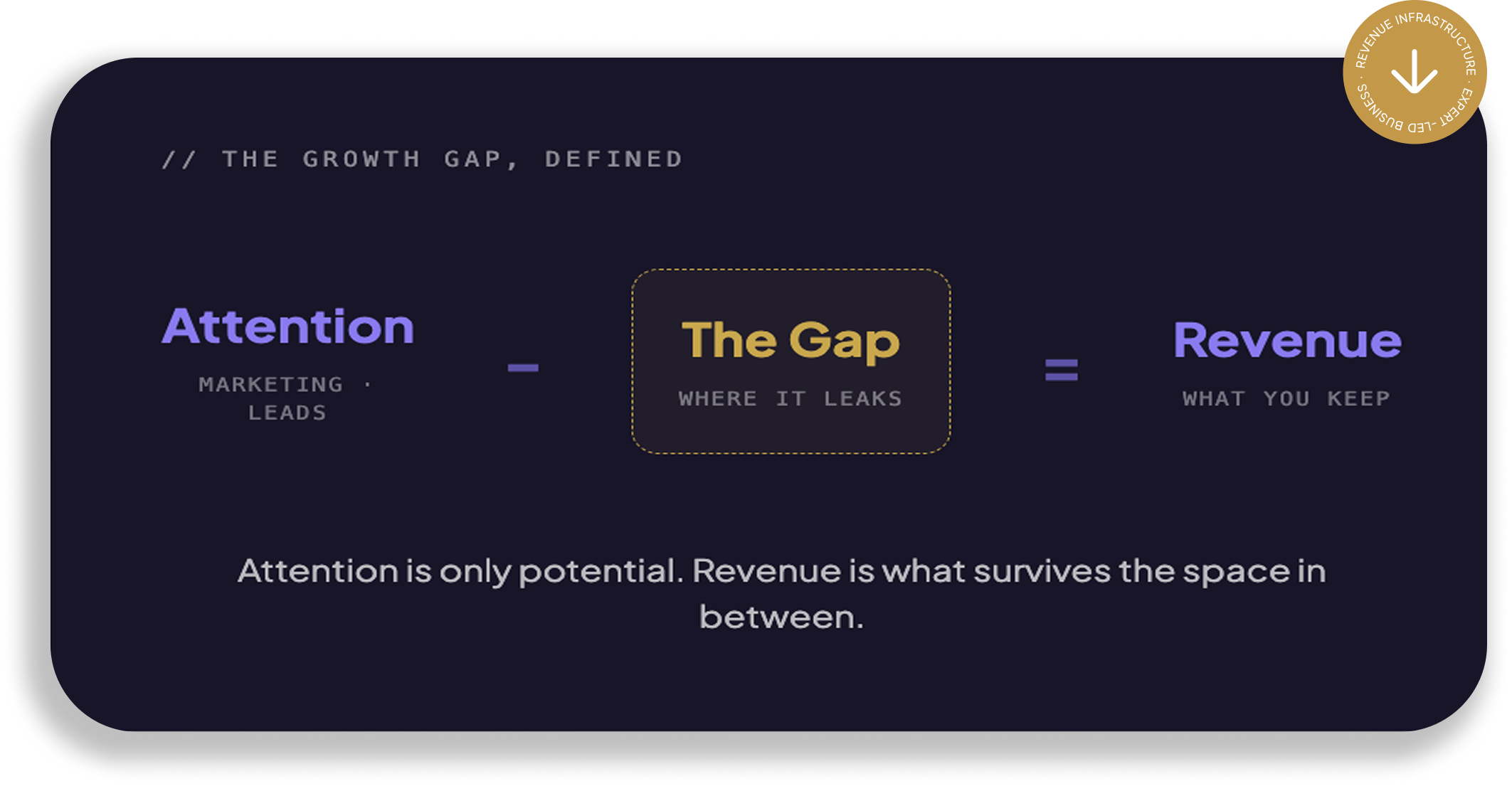 REVENUE INFRASTRUCTURE · EXPERT-LED BUSINESS ·

// THE GROWTH GAP, DEFINED

Attention
MARKETING · LEADS

−

The Gap
WHERE IT LEAKS

=

Revenue
WHAT YOU KEEP

Attention is only potential. Revenue is what survives the space in between.